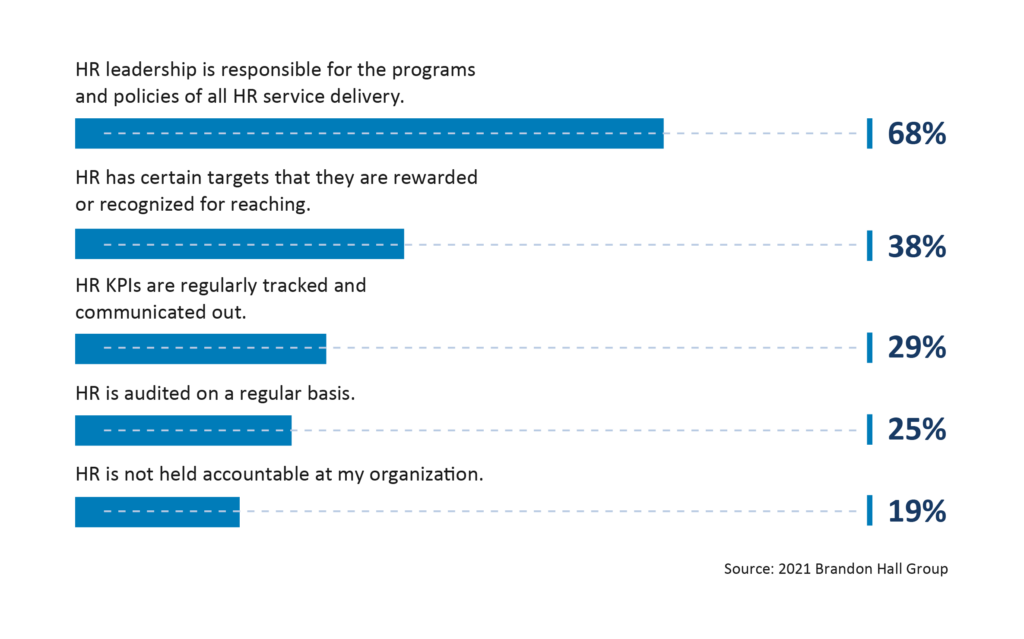 HR leadership is responsible for the programs and policies of all HR service delivery.

68%

HR has certain targets that they are rewarded or recognized for reaching.

38%

HR KPIs are regularly tracked and communicated out.

29%

HR is audited on a regular basis.

25%

HR is not held accountable at my organization.

19%

Source: 2021 Brandon Hall Group